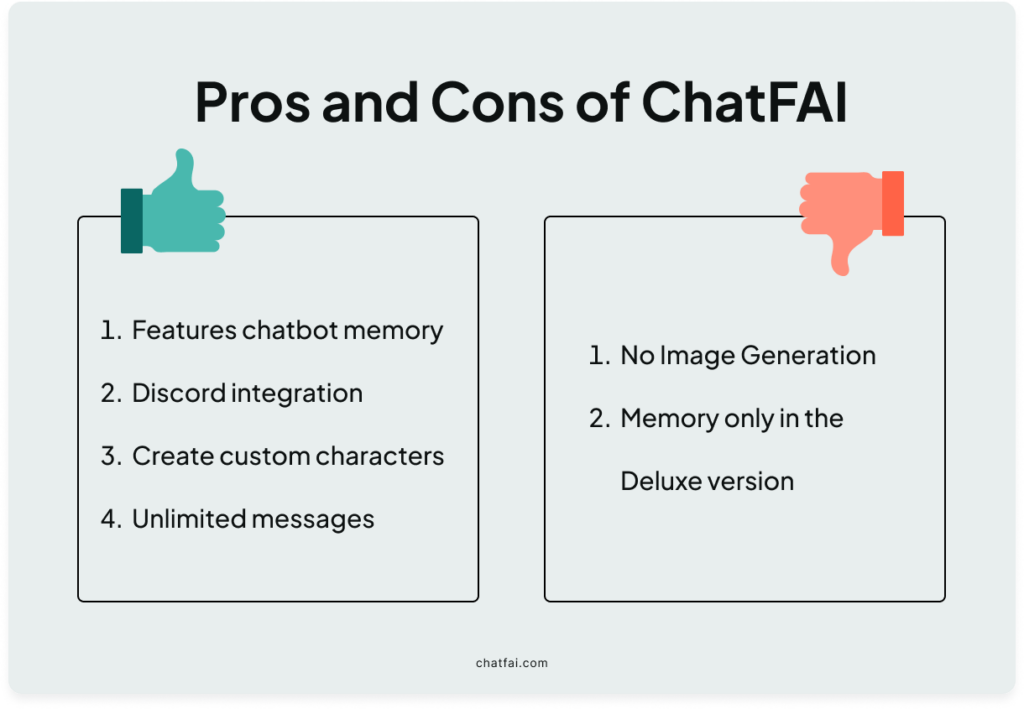 Pros and Cons of ChatFAI

1. Features chatbot memory
2. Discord integration
3. Create custom characters
4. Unlimited messages

1. No Image Generation
2. Memory only in the Deluxe version

chatfai.com